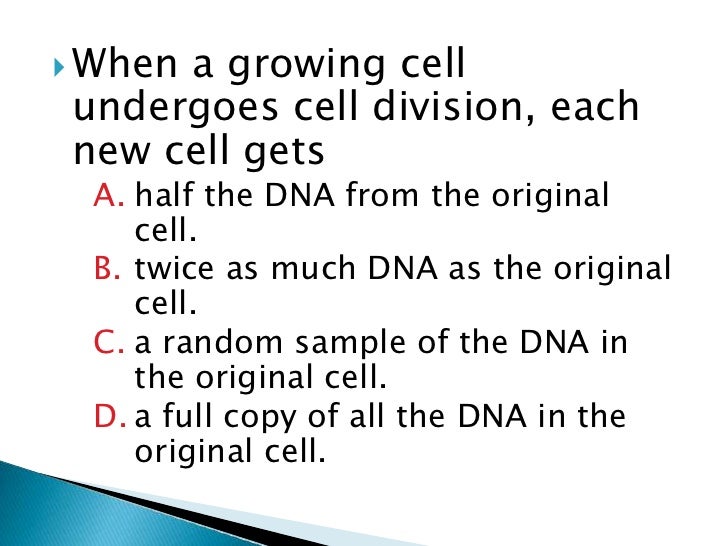 When a growing cell undergoes cell division, each new cell gets

A. half the DNA from the original cell.
B. twice as much DNA as the original cell.
C. a random sample of the DNA in the original cell.
D. a full copy of all the DNA in the original cell.